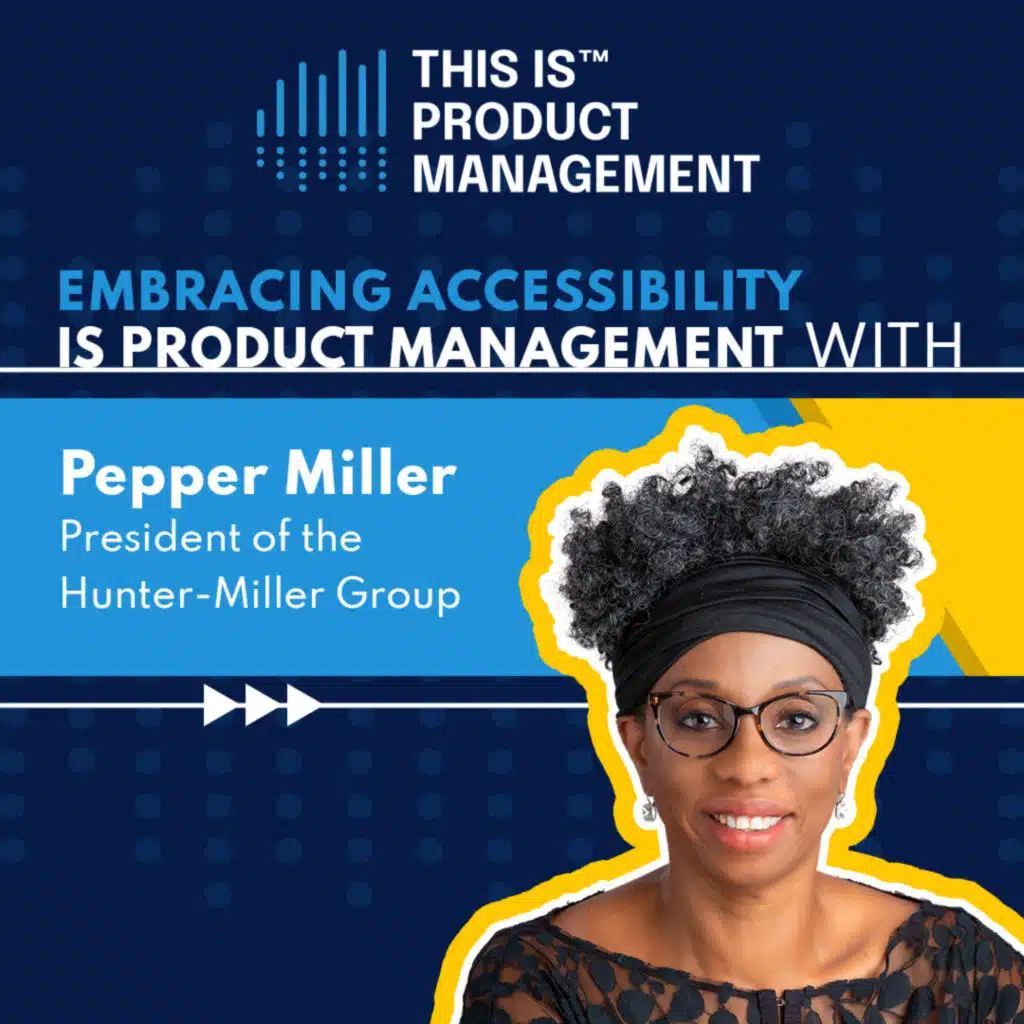 THIS IS™
PRODUCT
MANAGEMENT

EMBRACING ACCESSIBILITY
IS PRODUCT MANAGEMENT WITH

Pepper Miller
President of the
Hunter-Miller Group